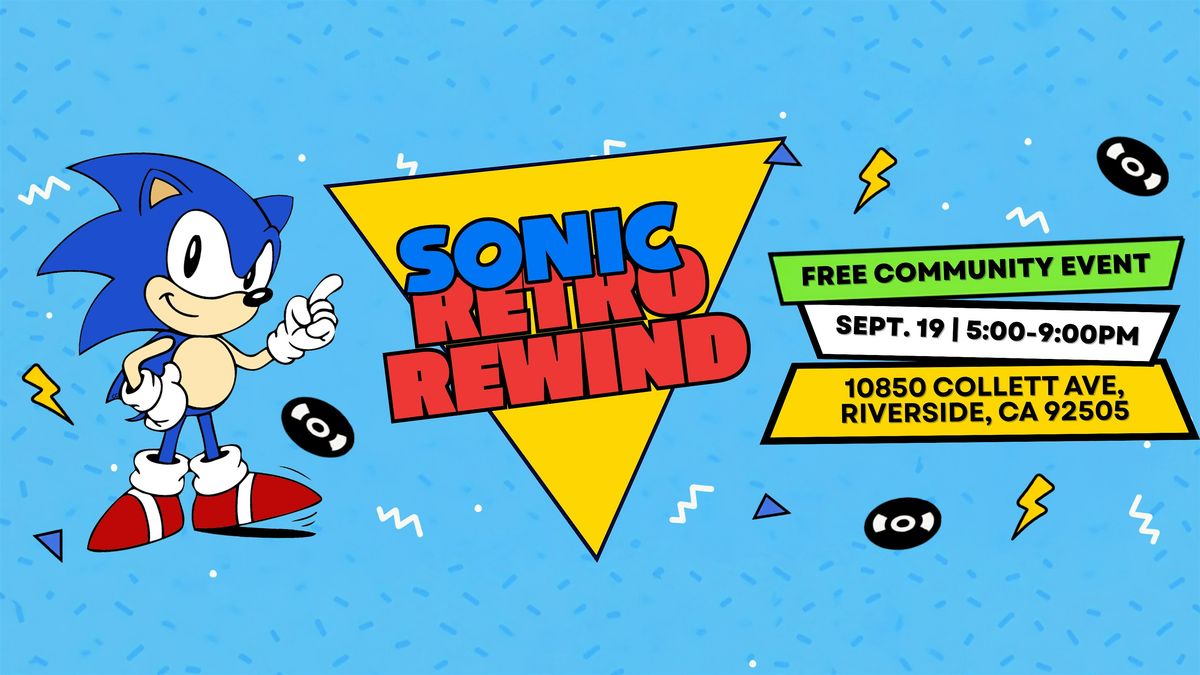 SONIC RETRO REWIND

FREE COMMUNITY EVENT

SEPT. 19 | 5:00-9:00PM

10850 COLLETT AVE, RIVERSIDE, CA 92505